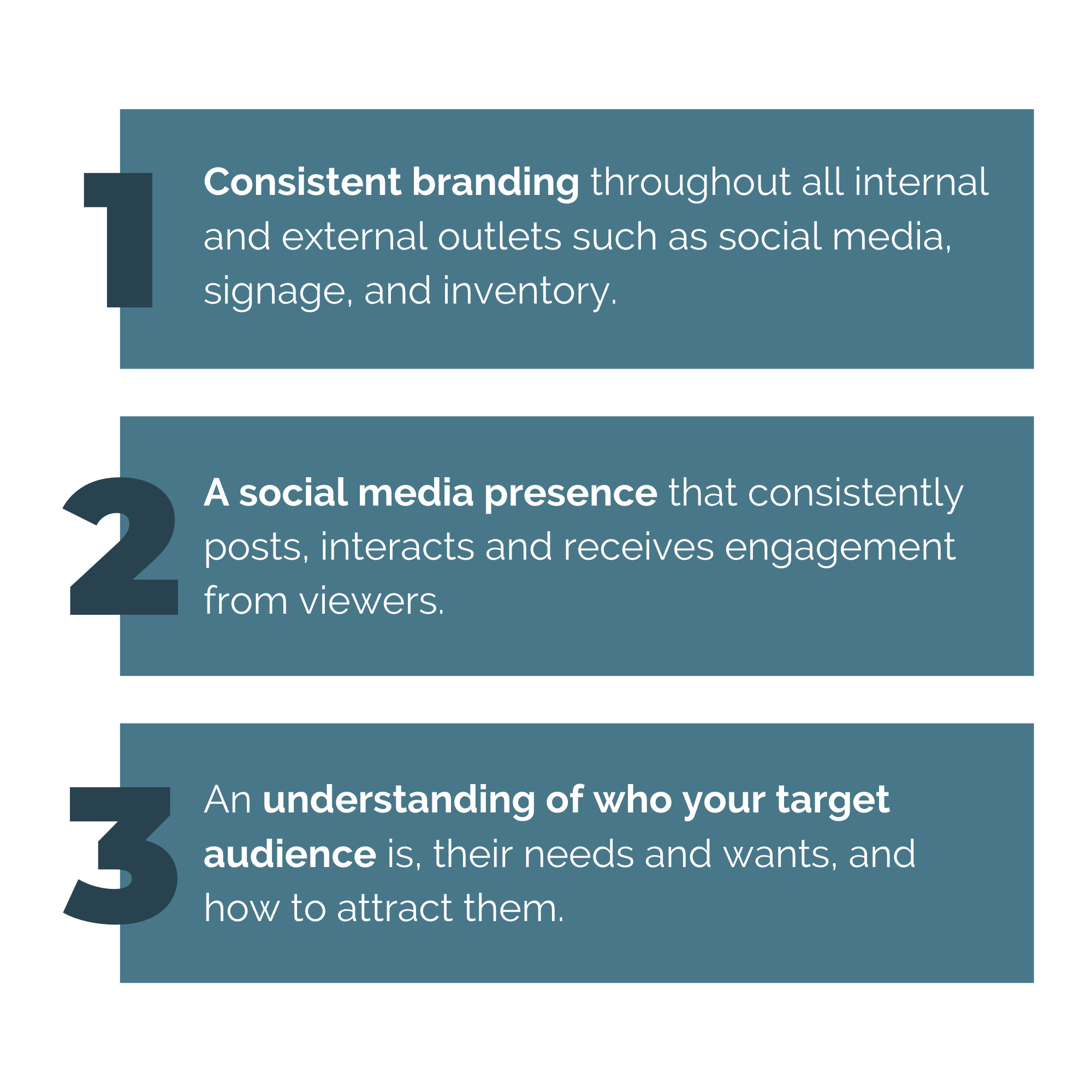 1

Consistent branding throughout all internal and external outlets such as social media, signage, and inventory.

2

A social media presence that consistently posts, interacts and receives engagement from viewers.

3

An understanding of who your target audience is, their needs and wants, and how to attract them.